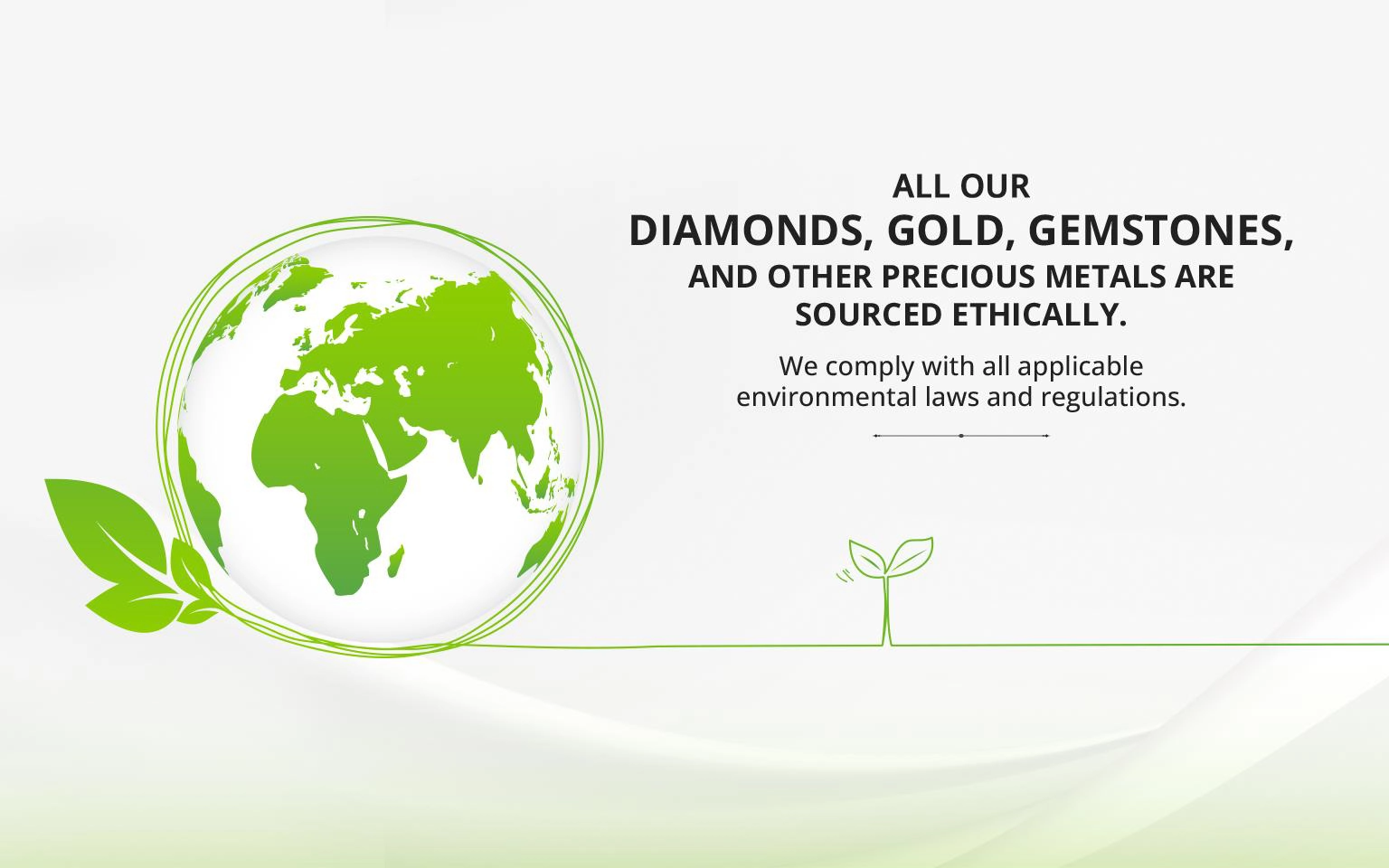 ALL OUR
DIAMONDS, GOLD, GEMSTONES,
AND OTHER PRECIOUS METALS ARE SOURCED ETHICALLY.

We comply with all applicable environmental laws and regulations.